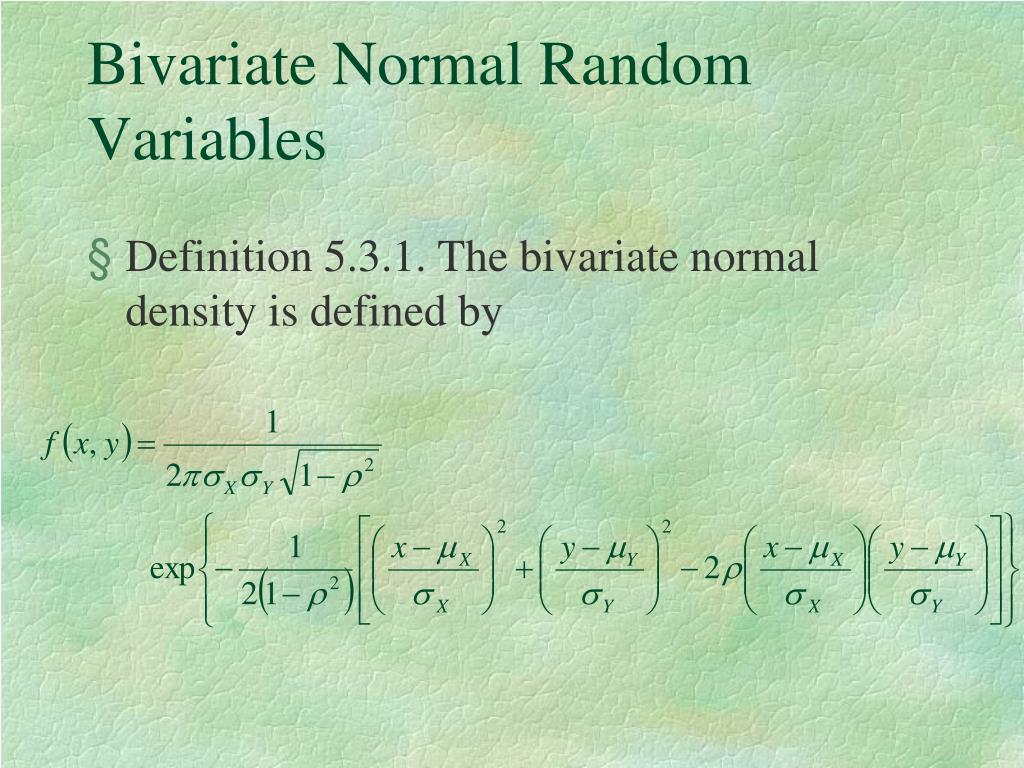 Bivariate Normal Random Variables

§ Definition 5.3.1. The bivariate normal density is defined by

$f(x, y) = \frac{1}{2\pi\sigma_X\sigma_Y\sqrt{1-\rho^2}}$

$\exp\left\{-\frac{1}{2(1-\rho^2)}\left[\left(\frac{x-\mu_X}{\sigma_X}\right)^2 + \left(\frac{y-\mu_Y}{\sigma_Y}\right)^2 - 2\rho\left(\frac{x-\mu_X}{\sigma_X}\right)\left(\frac{y-\mu_Y}{\sigma_Y}\right)\right]\right\}$